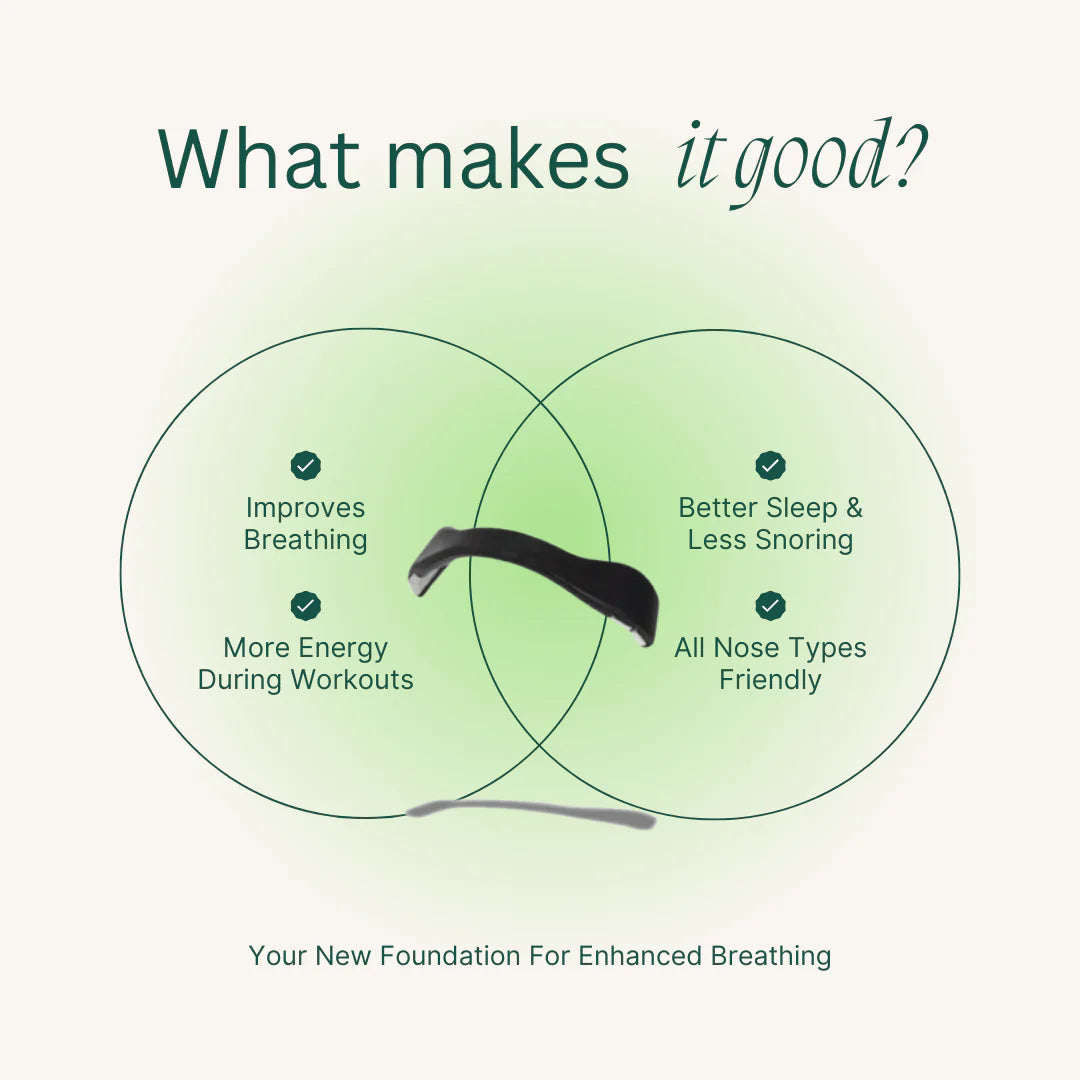 What makes it good?

Improves Breathing

More Energy During Workouts

Better Sleep & Less Snoring

All Nose Types Friendly

Your New Foundation For Enhanced Breathing